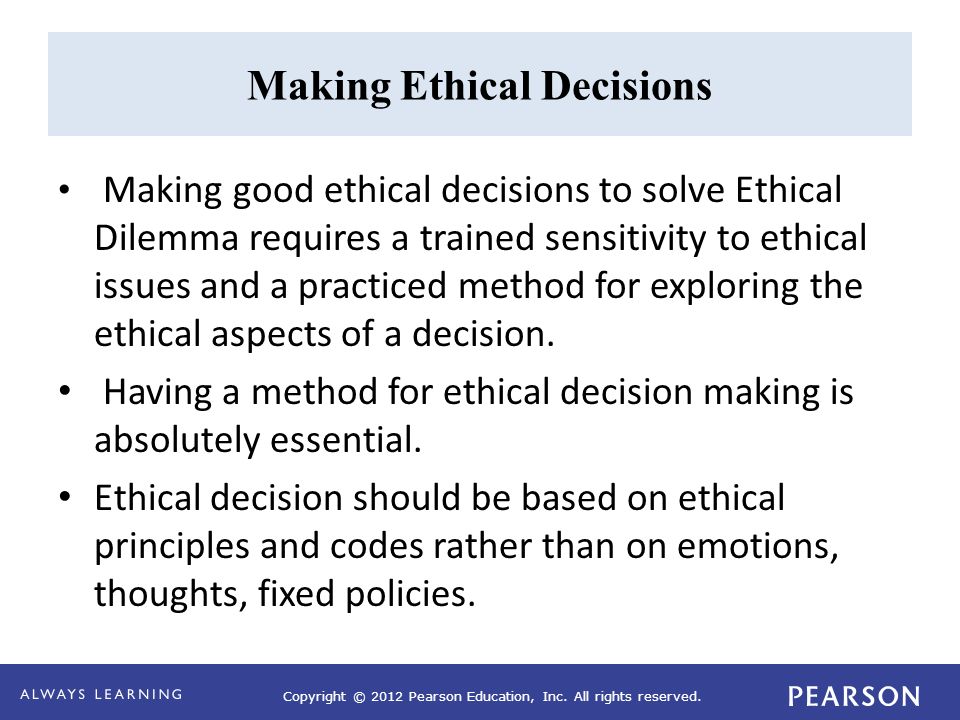 Making Ethical Decisions

• Making good ethical decisions to solve Ethical Dilemma requires a trained sensitivity to ethical issues and a practiced method for exploring the ethical aspects of a decision.

• Having a method for ethical decision making is absolutely essential.

• Ethical decision should be based on ethical principles and codes rather than on emotions, thoughts, fixed policies.

ALWAYS LEARNING

Copyright © 2012 Pearson Education, Inc. All rights reserved.

PEARSON